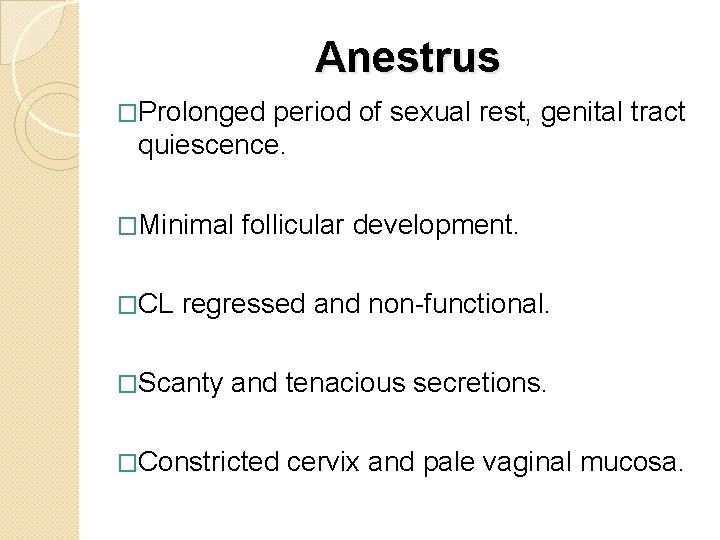 Anestrus

□Prolonged period of sexual rest, genital tract quiescence.

□Minimal follicular development.

□CL regressed and non-functional.

□Scanty and tenacious secretions.

□Constricted cervix and pale vaginal mucosa.